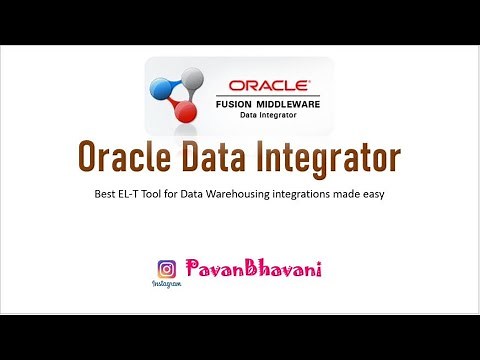 ORACLE
FUSION MIDDLEWARE
Data Integrator

Oracle Data Integrator

Best EL-T Tool for Data Warehousing integrations made easy

Instagram PavanBhavani